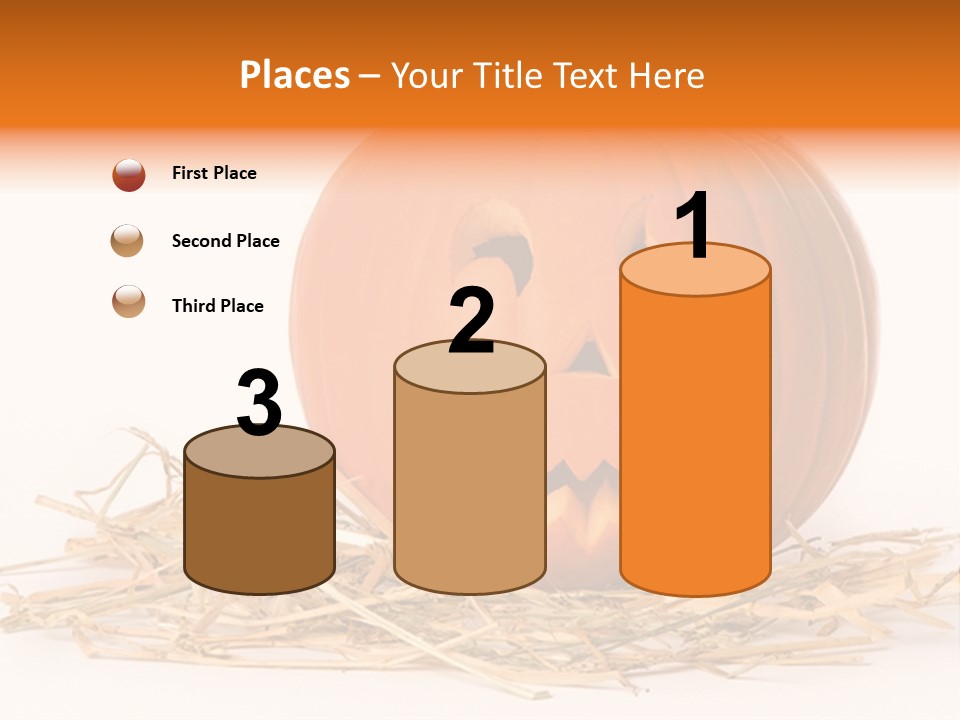 Places – Your Title Text Here

First Place

Second Place

Third Place

3

2

1